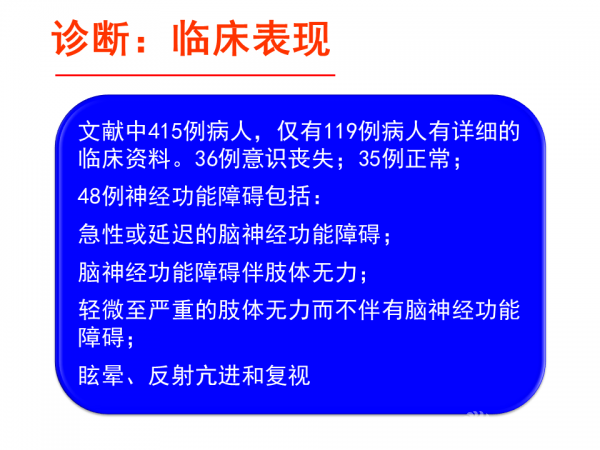 诊断：临床表现

文献中415例病人，仅有119例病人有详细的临床资料。36例意识丧失；35例正常；

48例神经功能障碍包括：

急性或延迟的脑神经功能障碍；

脑神经功能障碍伴肢体无力；

轻微至严重的肢体无力而不伴有脑神经功能障碍；

眩晕、反射亢进和复视